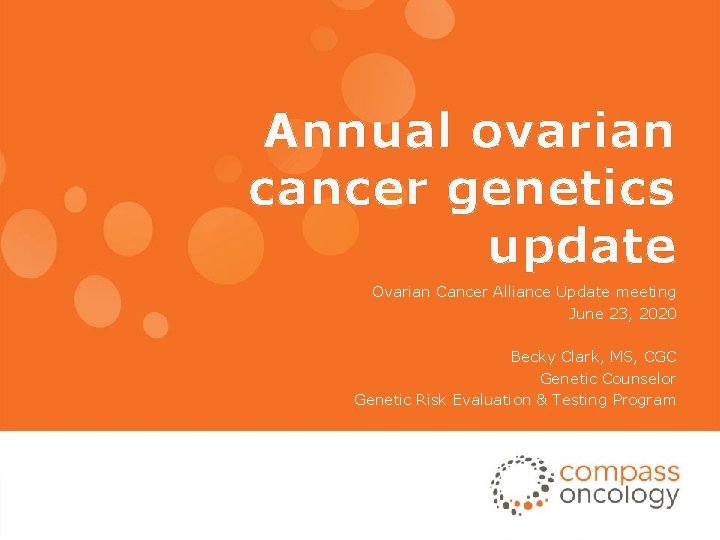 Annual ovarian cancer genetics update

Ovarian Cancer Alliance Update meeting
June 23, 2020

Becky Clark, MS, CGC
Genetic Counselor
Genetic Risk Evaluation & Testing Program

compass oncology